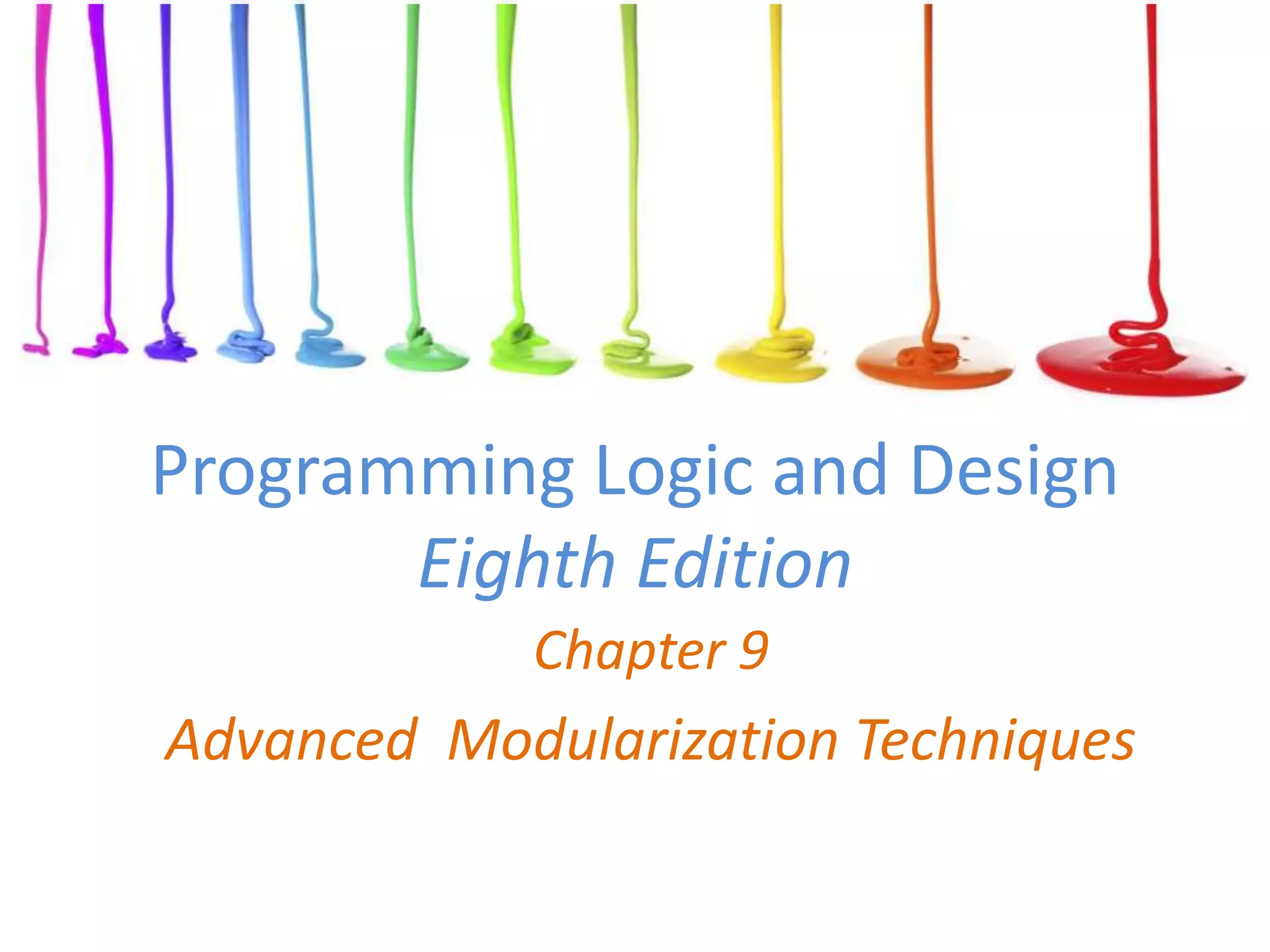 Programming Logic and Design
Eighth Edition

Chapter 9

Advanced Modularization Techniques